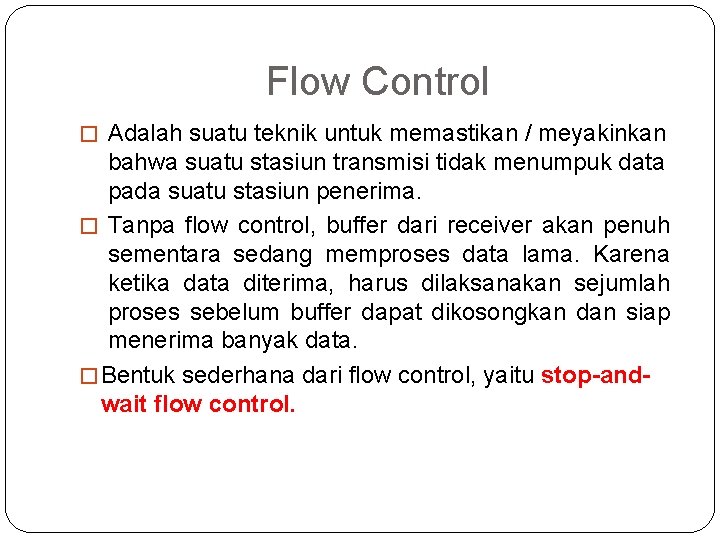 Flow Control

□ Adalah suatu teknik untuk memastikan / meyakinkan bahwa suatu stasiun transmisi tidak menumpuk data pada suatu stasiun penerima.

□ Tanpa flow control, buffer dari receiver akan penuh sementara sedang memproses data lama. Karena ketika data diterima, harus dilaksanakan sejumlah proses sebelum buffer dapat dikosongkan dan siap menerima banyak data.

□ Bentuk sederhana dari flow control, yaitu stop-and-wait flow control.